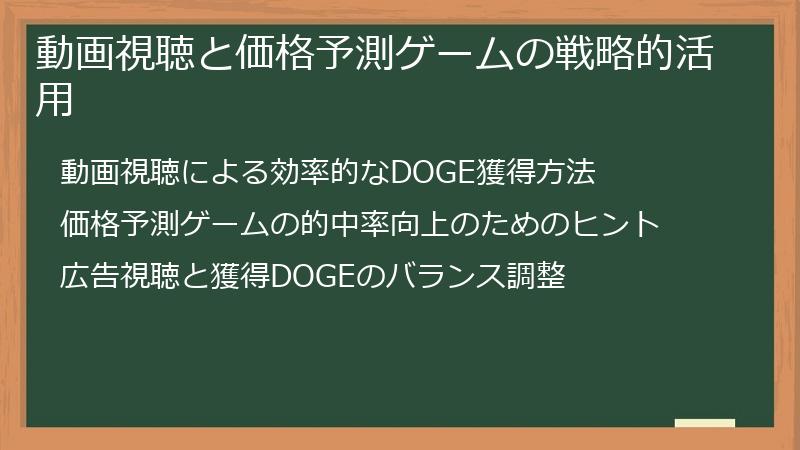 動画視聴と価格予測ゲームの戦略的活用

動画視聴による効率的なDOGE獲得方法

価格予測ゲームの的中率向上のためのヒント

広告視聴と獲得DOGEのバランス調整